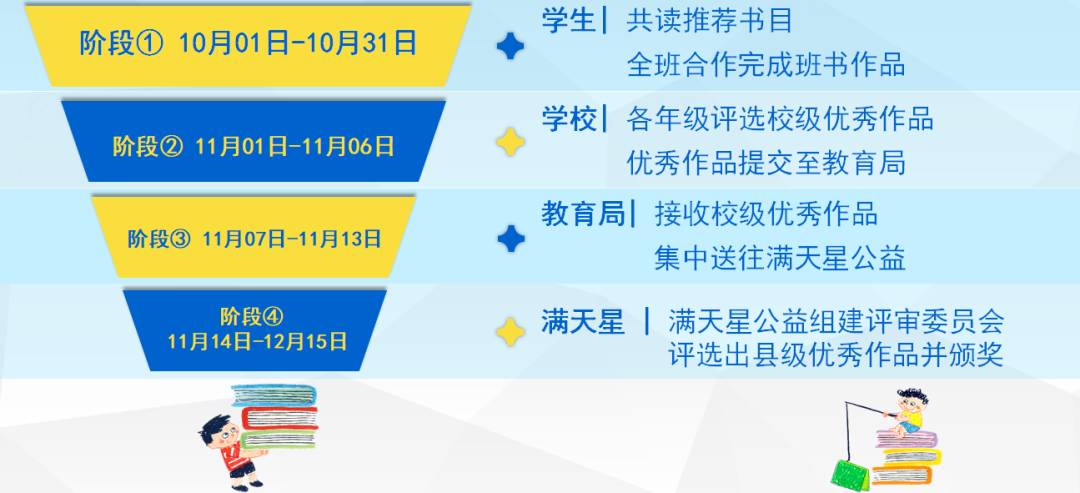 阶段① 10月01日-10月31日

学生| 共读推荐书目
全班合作完成班书作品

阶段② 11月01日-11月06日

学校| 各年级评选校级优秀作品
优秀作品提交至教育局

阶段③ 11月07日-11月13日

教育局| 接收校级优秀作品
集中送往满天星公益

阶段④
11月14日-12月15日

满天星 | 满天星公益组建评审委员会
评选出县级优秀作品并颁奖